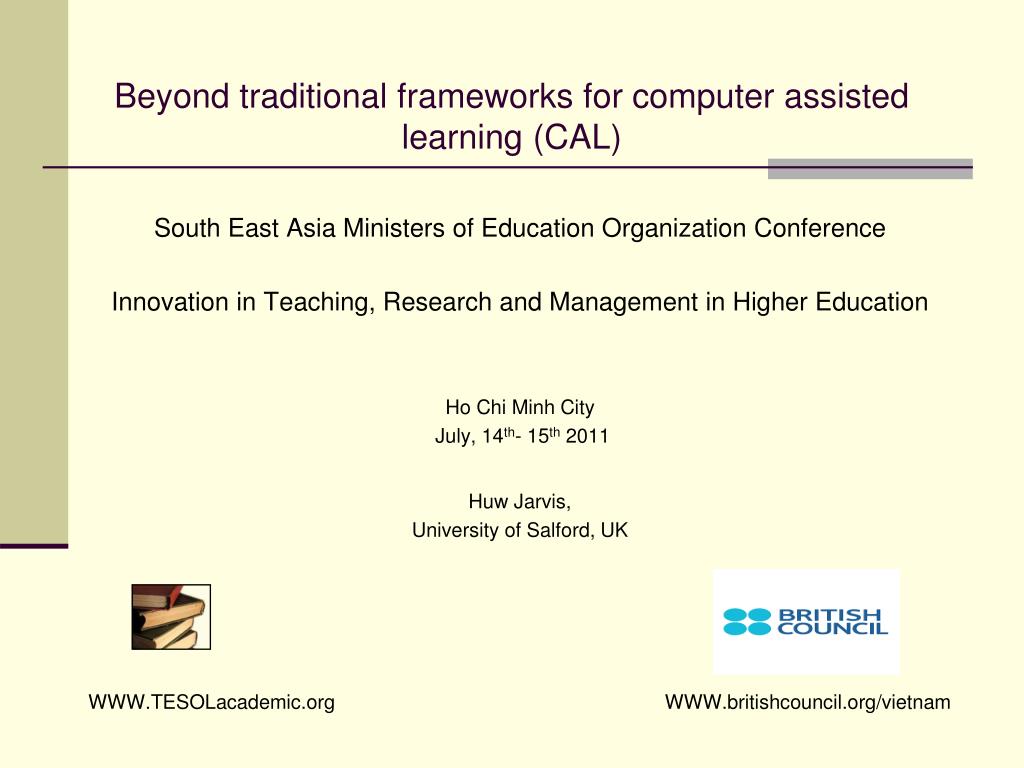 Beyond traditional frameworks for computer assisted learning (CAL)

South East Asia Ministers of Education Organization Conference

Innovation in Teaching, Research and Management in Higher Education

Ho Chi Minh City
July, 14$^{th}$- 15$^{th}$ 2011

Huw Jarvis,
University of Salford, UK

BRITISH COUNCIL

WWW.TESOLacademic.org

WWW.britishcouncil.org/vietnam